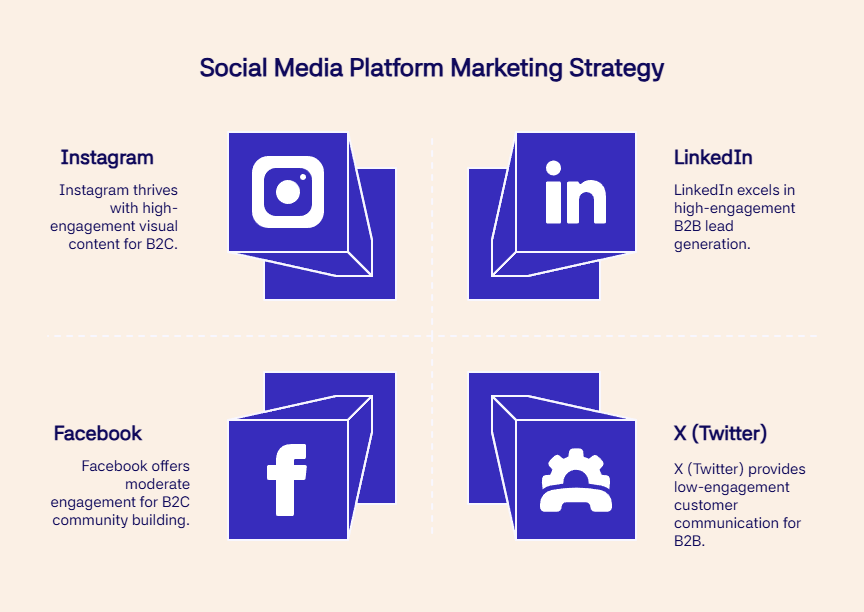 Social Media Platform Marketing Strategy

Instagram

Instagram thrives with high-engagement visual content for B2C.

LinkedIn

LinkedIn excels in high-engagement B2B lead generation.

Facebook

Facebook offers moderate engagement for B2C community building.

X (Twitter)

X (Twitter) provides low-engagement customer communication for B2B.